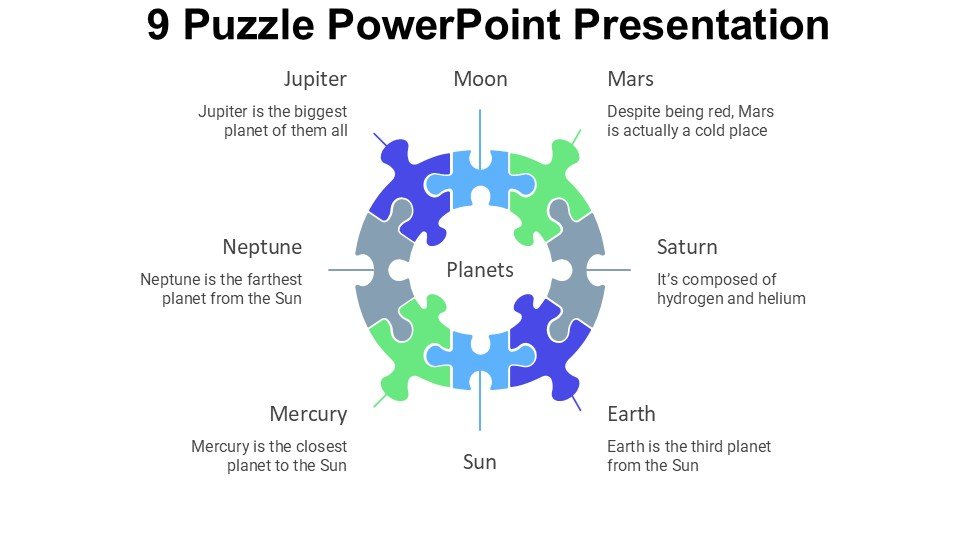 9 Puzzle PowerPoint Presentation

Jupiter

Jupiter is the biggest planet of them all

Moon

Mars

Despite being red, Mars is actually a cold place

Neptune

Neptune is the farthest planet from the Sun

Planets

Saturn

It's composed of hydrogen and helium

Mercury

Mercury is the closest planet to the Sun

Sun

Earth

Earth is the third planet from the Sun